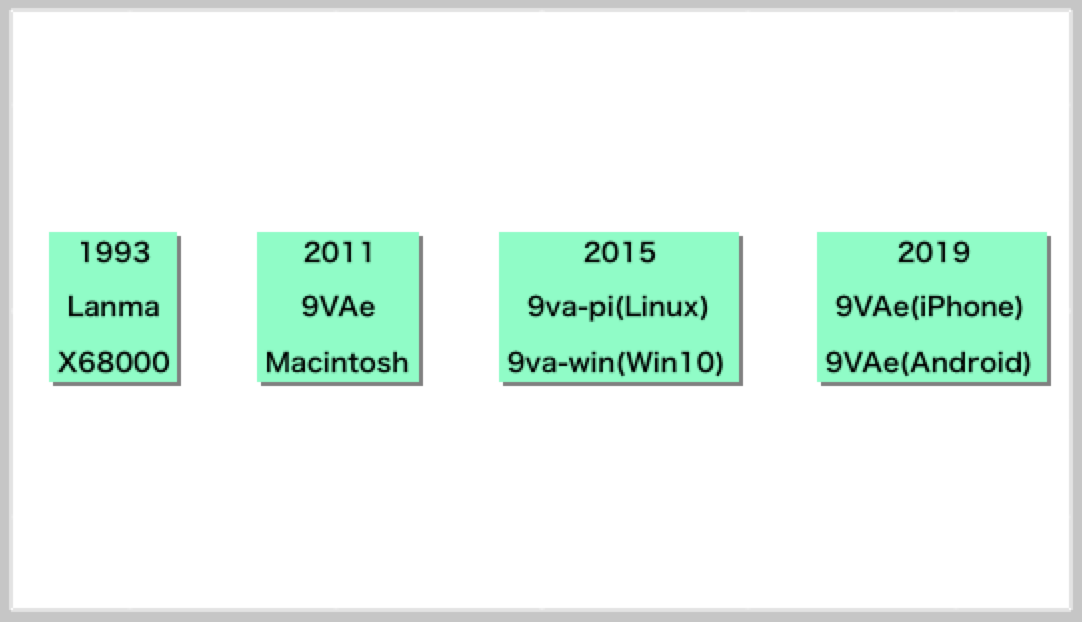 1993
Lanma
X68000

2011
9VAe
Macintosh

2015
9va-pi(Linux)
9va-win(Win10)

2019
9VAe(iPhone)
9VAe(Android)